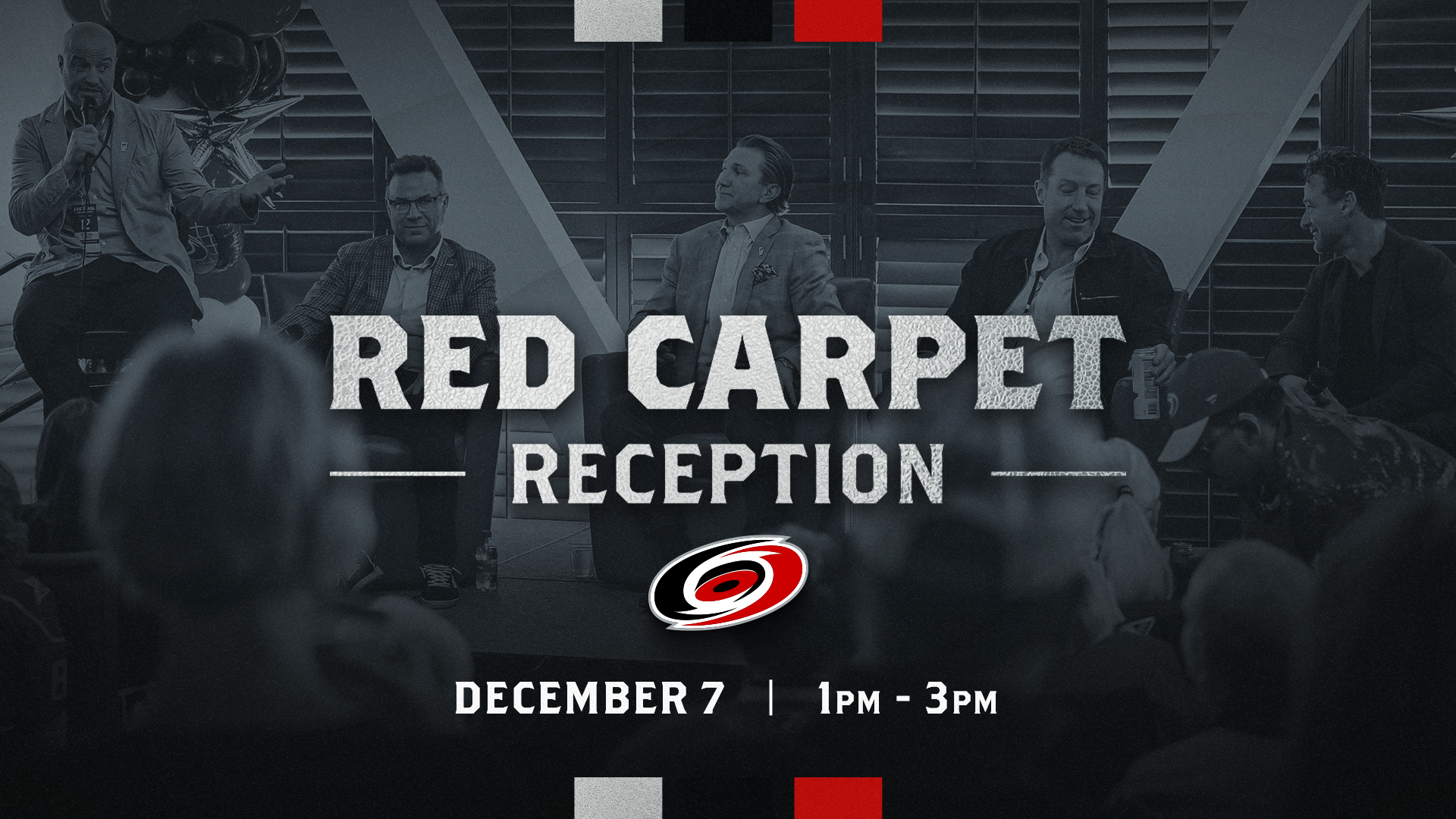 RED CARPET
RECEPTION

DECEMBER 7 | 1PM - 3PM